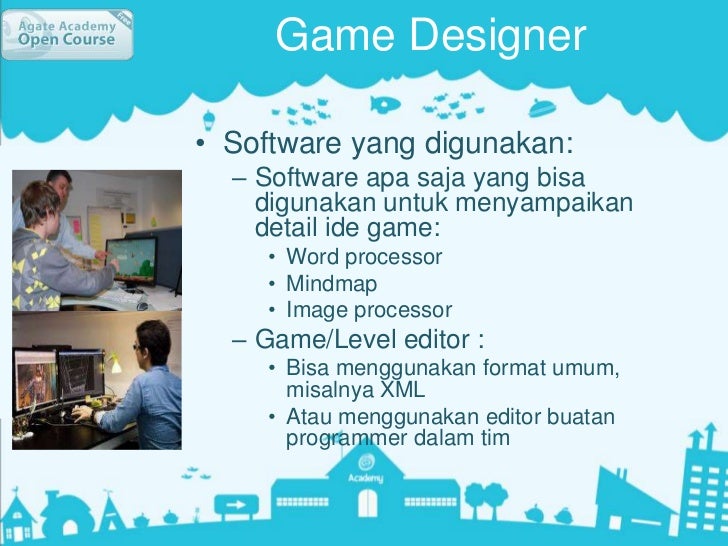 Agate Academy
Open Course
Free

Game Designer

• Software yang digunakan:
– Software apa saja yang bisa digunakan untuk menyampaikan detail ide game:
• Word processor
• Mindmap
• Image processor
– Game/Level editor :
• Bisa menggunakan format umum, misalnya XML
• Atau menggunakan editor buatan programmer dalam tim

Academy